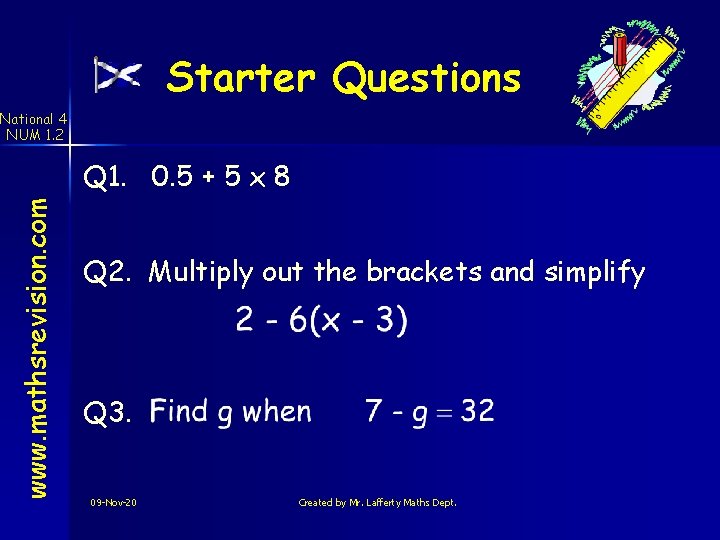 Starter Questions

National 4
NUM 1.2

www.mathsrevision.com

Q1. $0.5 + 5 \times 8$

Q2. Multiply out the brackets and simplify

$2 - 6(x - 3)$

Q3. Find g when $7 - g = 32$

09-Nov-20

Created by Mr. Lafferty Maths Dept.